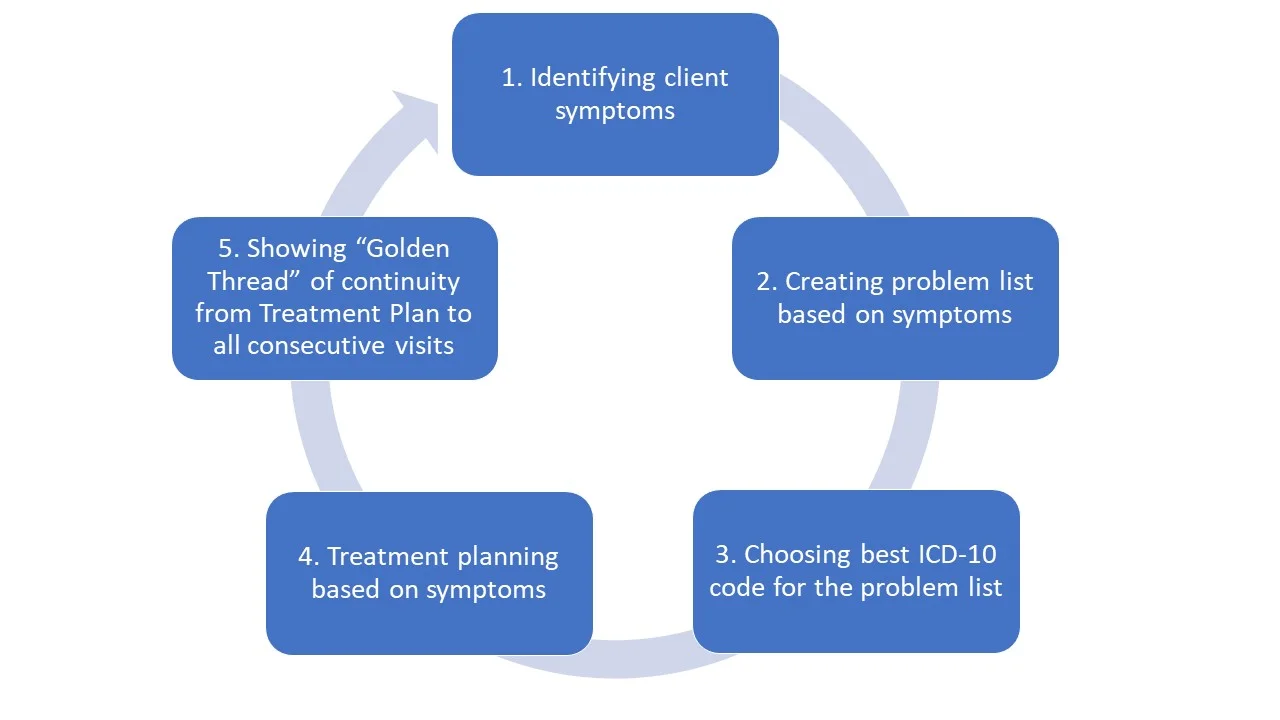 1. Identifying client symptoms

2. Creating problem list based on symptoms

3. Choosing best ICD-10 code for the problem list

4. Treatment planning based on symptoms

5. Showing “Golden Thread” of continuity from Treatment Plan to all consecutive visits